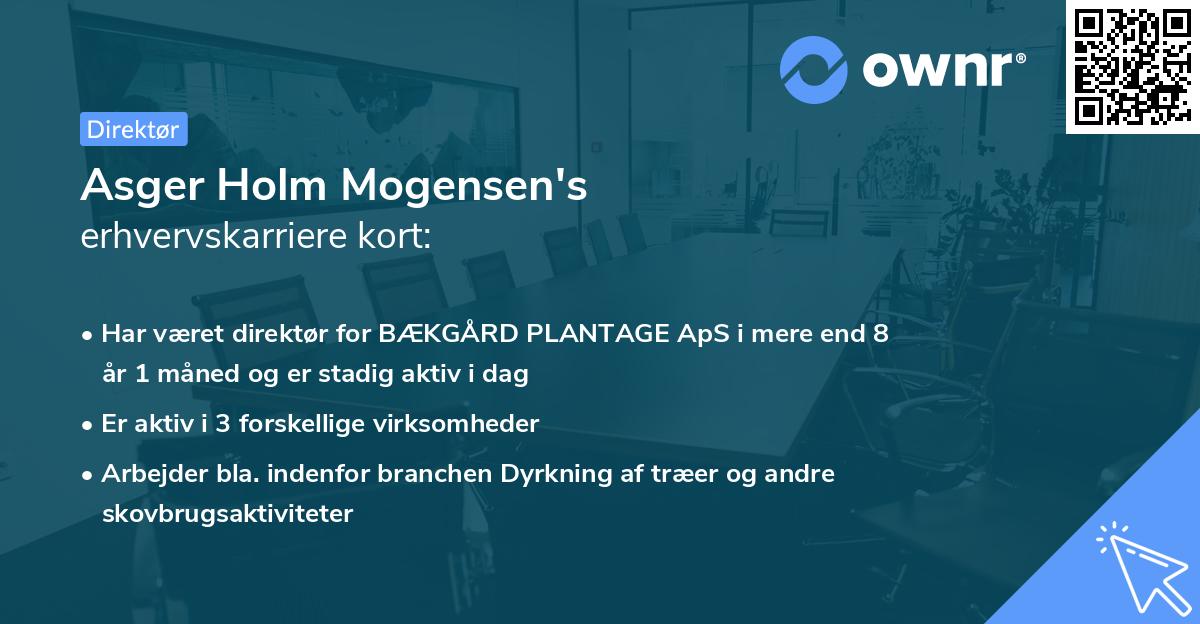 ownr®

Direktør

Asger Holm Mogensen's
erhvervskarriere kort:

• Har været direktør for BÆKGÅRD PLANTAGE ApS i mere end 8 år 1 måned og er stadig aktiv i dag
• Er aktiv i 3 forskellige virksomheder
• Arbejder bla. indenfor branchen Dyrkning af træer og andre skovbrugsaktiviteter